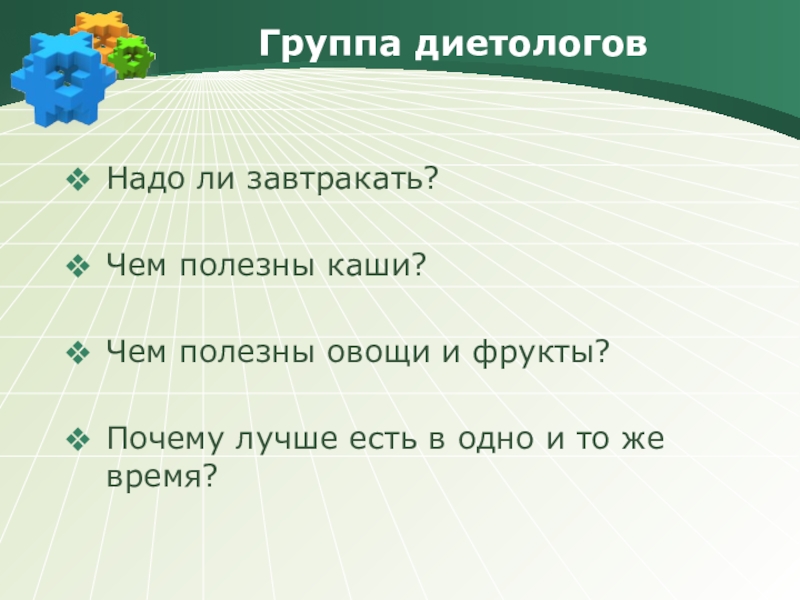 Группа диетологов

❖ Надо ли завтракать?

❖ Чем полезны каши?

❖ Чем полезны овощи и фрукты?

❖ Почему лучше есть в одно и то же время?